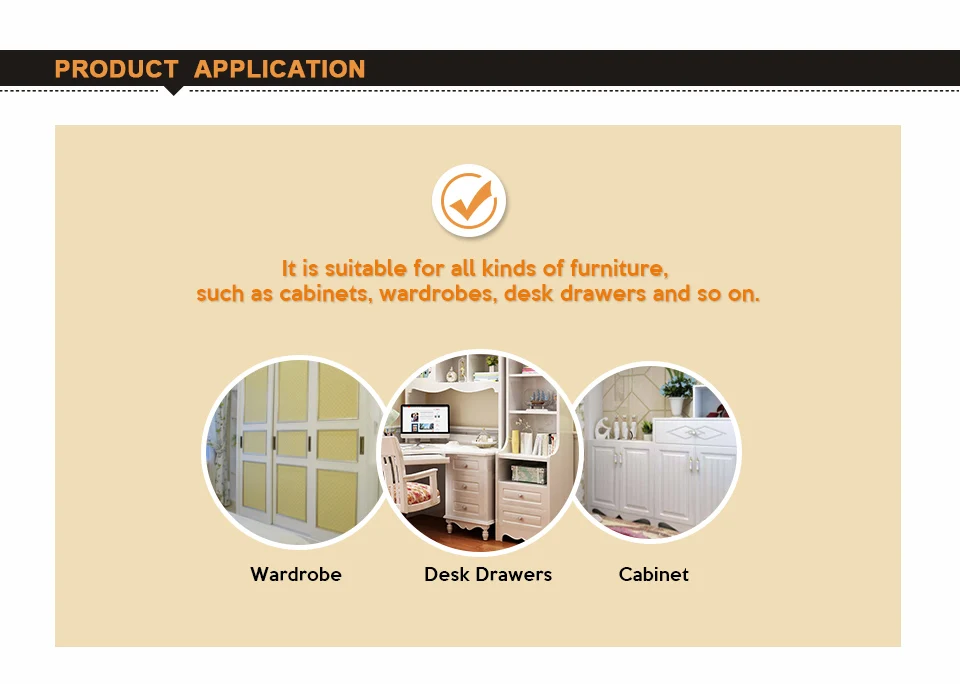 PRODUCT APPLICATION

It is suitable for all kinds of furniture, such as cabinets, wardrobes, desk drawers and so on.

Wardrobe

Desk Drawers

Cabinet